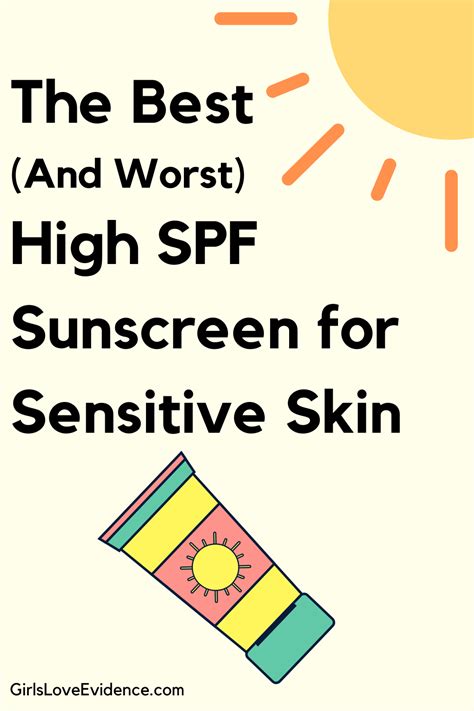 The Best
(And Worst)
High SPF
Sunscreen for
Sensitive Skin

GirlsLoveEvidence.com